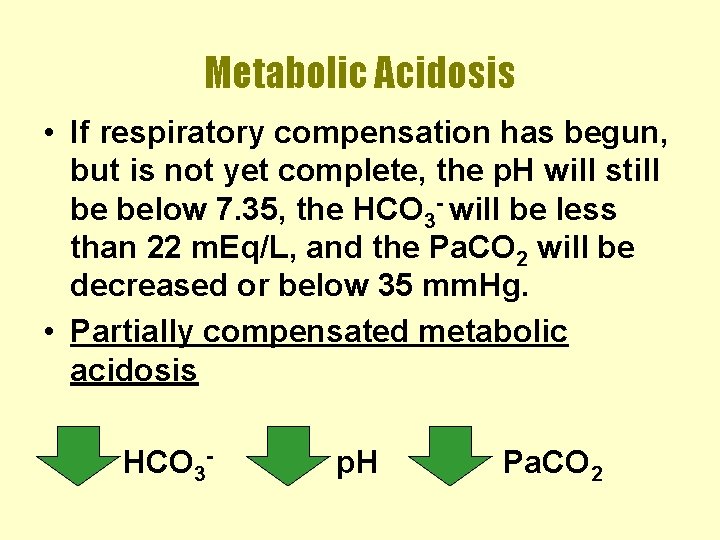 Metabolic Acidosis

• If respiratory compensation has begun, but is not yet complete, the pH will still be below 7.35, the $HCO_3^-$ will be less than 22 mEq/L, and the $PaCO_2$ will be decreased or below 35 mmHg.

• Partially compensated metabolic acidosis

$HCO_3^-$ pH $PaCO_2$